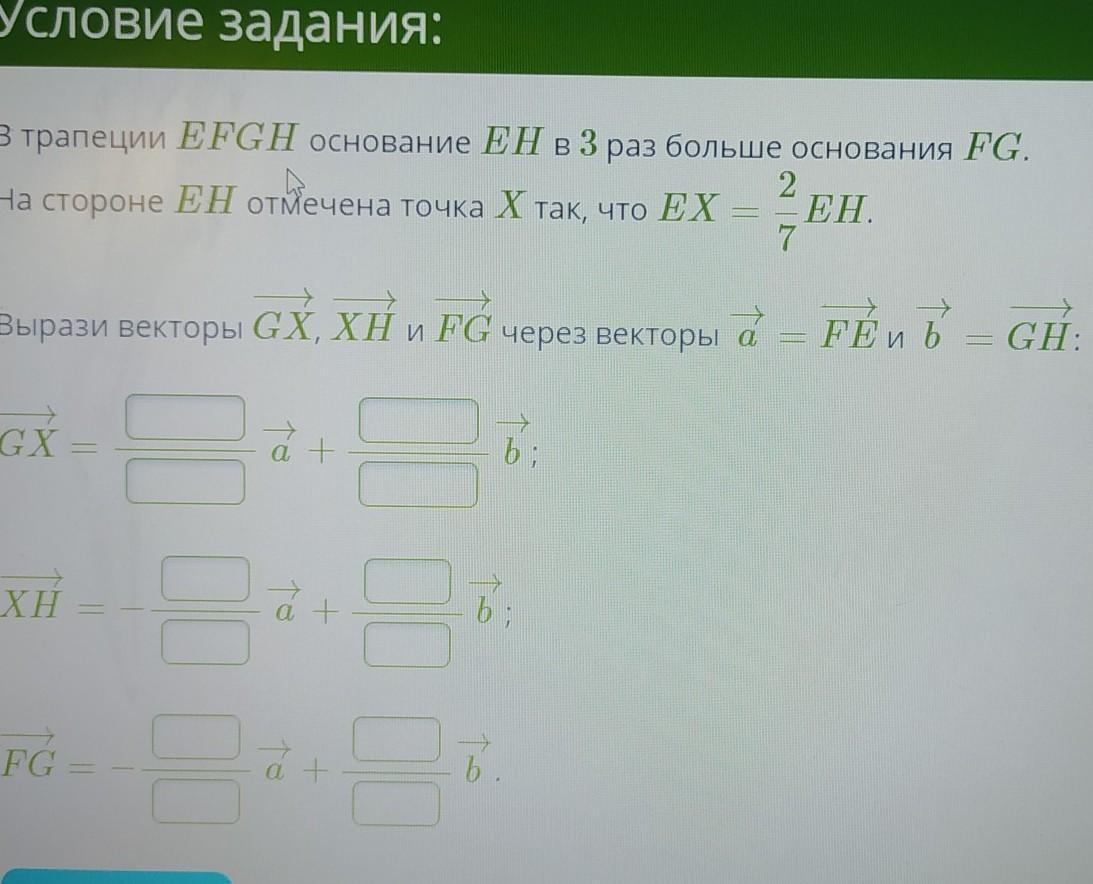 Условие задания:

В трапеции $EFGH$ основание $EH$ в $3$ раз больше основания $FG$. На стороне $EH$ отмечена точка $X$ так, что $EX = \frac{2}{7}EH$.

Вырази векторы $\overrightarrow{GX}$, $\overrightarrow{XH}$ и $\overrightarrow{FG}$ через векторы $\overrightarrow{a} = \overrightarrow{FE}$ и $\overrightarrow{b} = \overrightarrow{GH}$:

$\overrightarrow{GX} = \frac{\square}{\square}\overrightarrow{a} + \frac{\square}{\square}\overrightarrow{b}$;

$\overrightarrow{XH} = -\frac{\square}{\square}\overrightarrow{a} + \frac{\square}{\square}\overrightarrow{b}$;

$\overrightarrow{FG} = -\frac{\square}{\square}\overrightarrow{a} + \frac{\square}{\square}\overrightarrow{b}$.